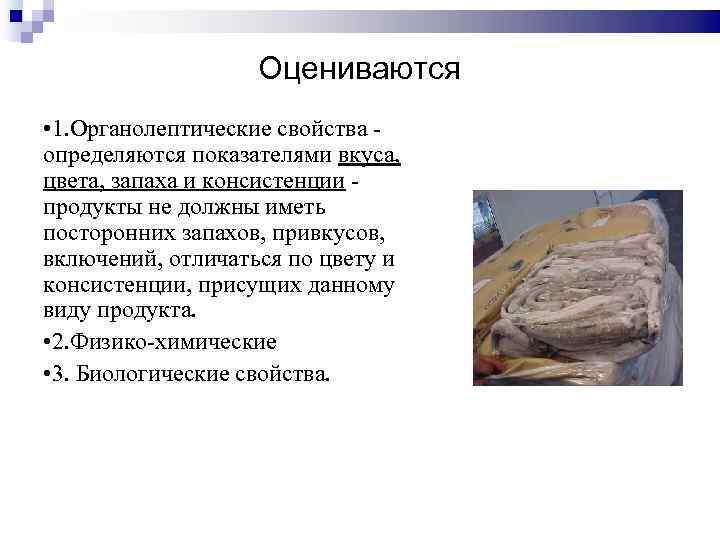 Оцениваются

•1.Органолептические свойства - определяются показателями вкуса, цвета, запаха и консистенции - продукты не должны иметь посторонних запахов, привкусов, включений, отличаться по цвету и консистенции, присущих данному виду продукта.

•2.Физико-химические

•3. Биологические свойства.